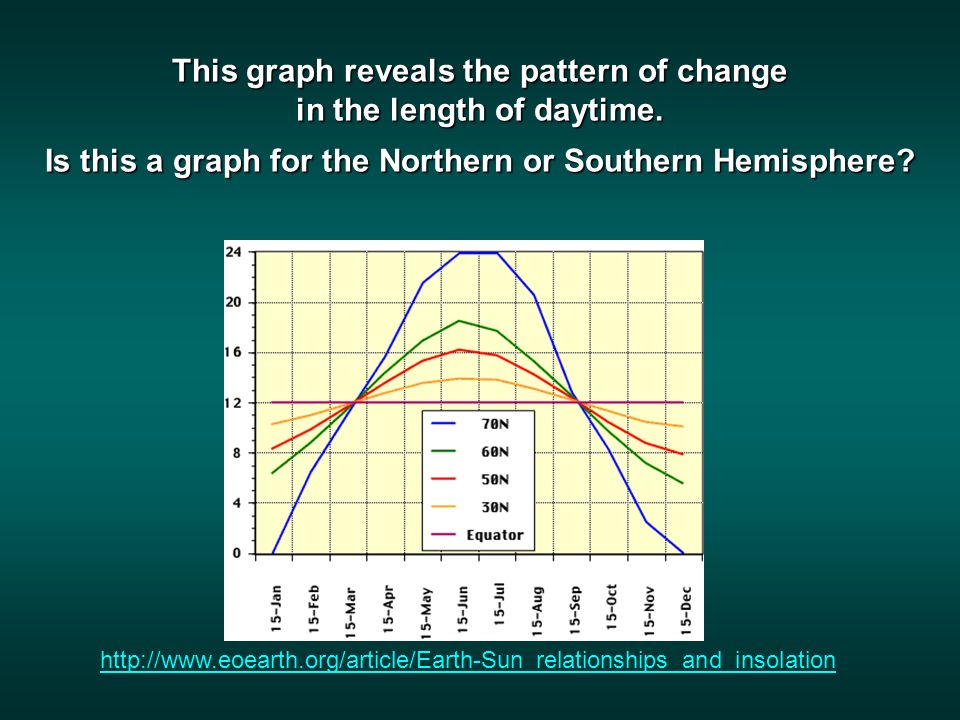 This graph reveals the pattern of change in the length of daytime.

Is this a graph for the Northern or Southern Hemisphere?

24
20
16
12
8
4
0

70N
60N
50N
30N
Equator

15-Jan
15-Feb
15-Mar
15-Apr
15-May
15-Jun
15-Jul
15-Aug
15-Sep
15-Oct
15-Nov
15-Dec

http://www.eoearth.org/article/Earth-Sun_relationships_and_insolation